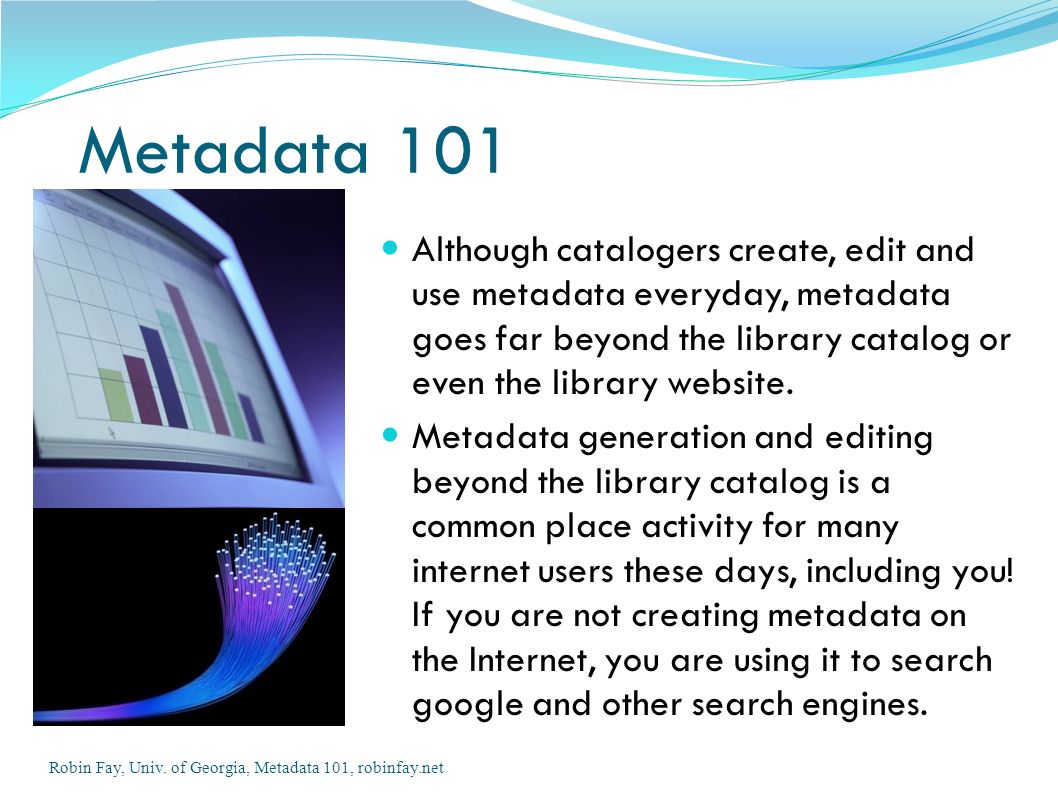 Metadata 101

Although catalogers create, edit and use metadata everyday, metadata goes far beyond the library catalog or even the library website.

Metadata generation and editing beyond the library catalog is a common place activity for many internet users these days, including you! If you are not creating metadata on the Internet, you are using it to search google and other search engines.

Robin Fay, Univ. of Georgia, Metadata 101, robinfay.net